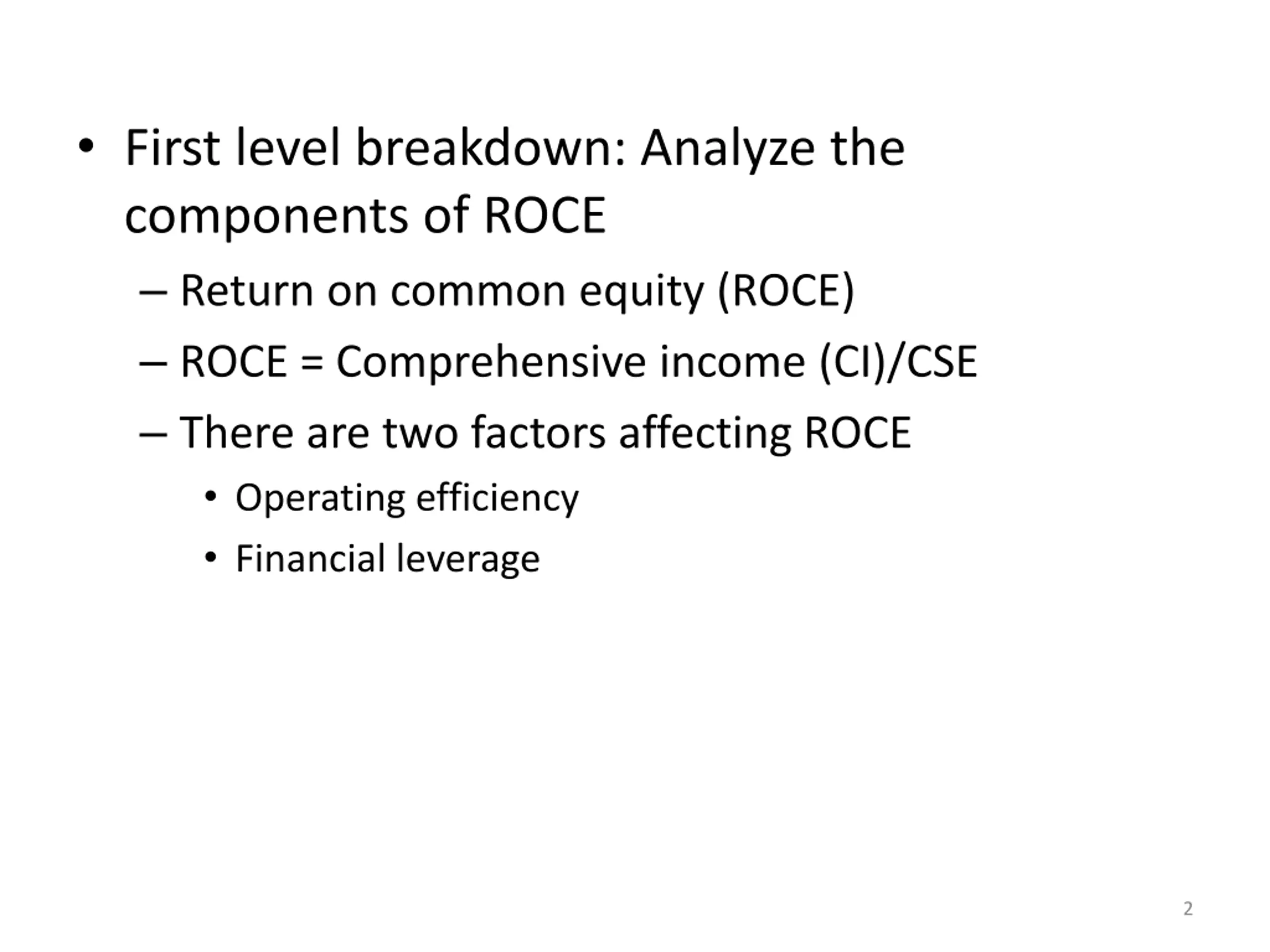 • First level breakdown: Analyze the components of ROCE

– Return on common equity (ROCE)

– ROCE = Comprehensive income (CI)/CSE

– There are two factors affecting ROCE

• Operating efficiency

• Financial leverage

2